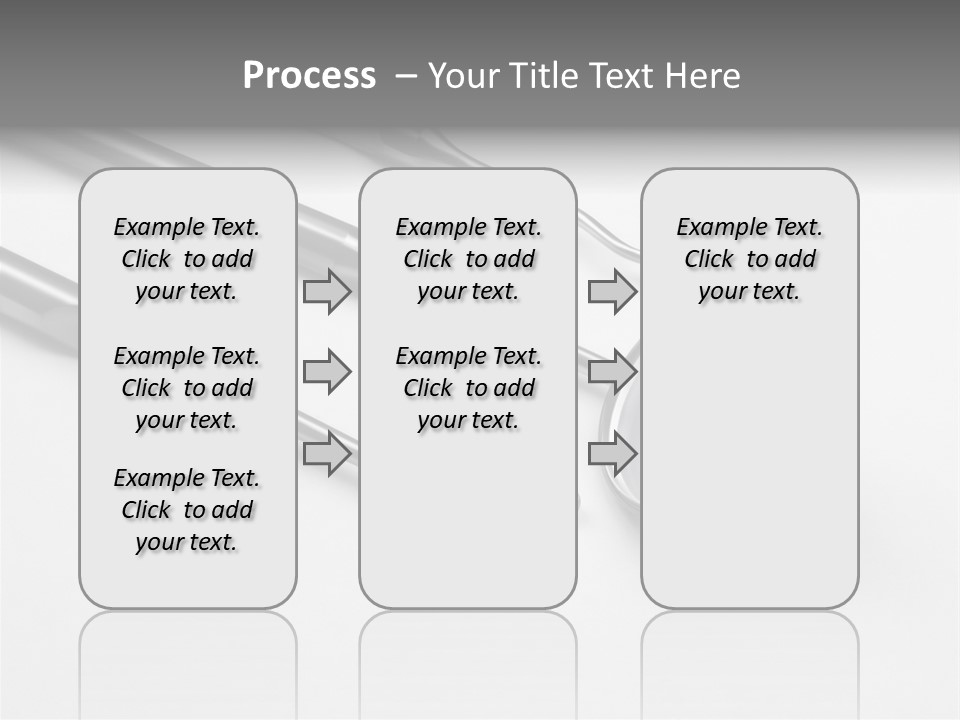 Process – Your Title Text Here

Example Text. Click to add your text.

Example Text. Click to add your text.

Example Text. Click to add your text.

Example Text. Click to add your text.

Example Text. Click to add your text.

Example Text. Click to add your text.